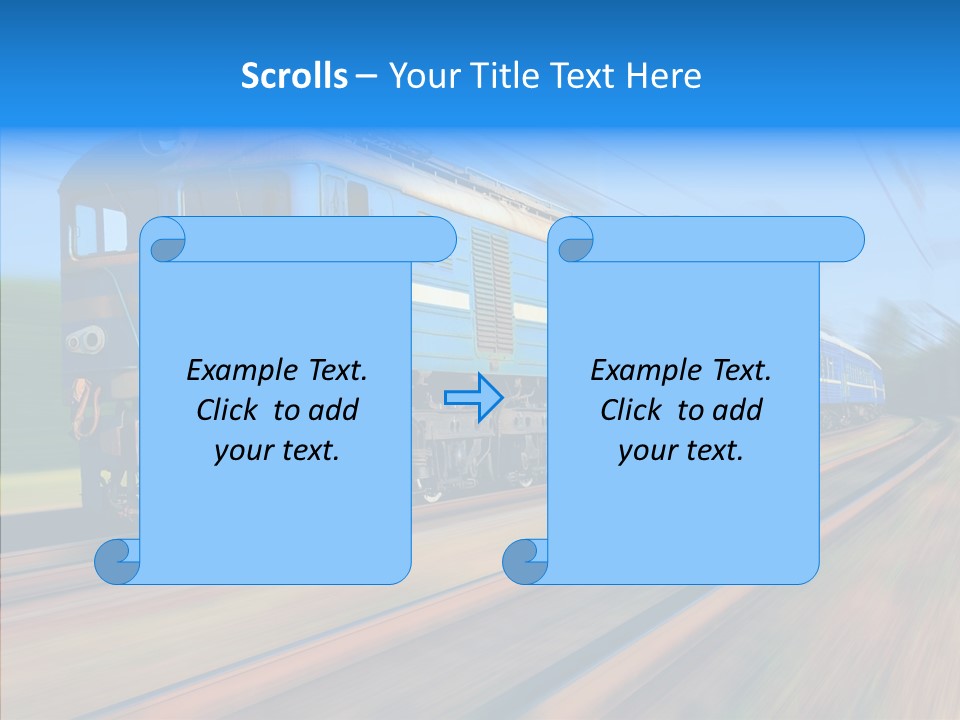 Scrolls – Your Title Text Here

Example Text. Click to add your text.

Example Text. Click to add your text.